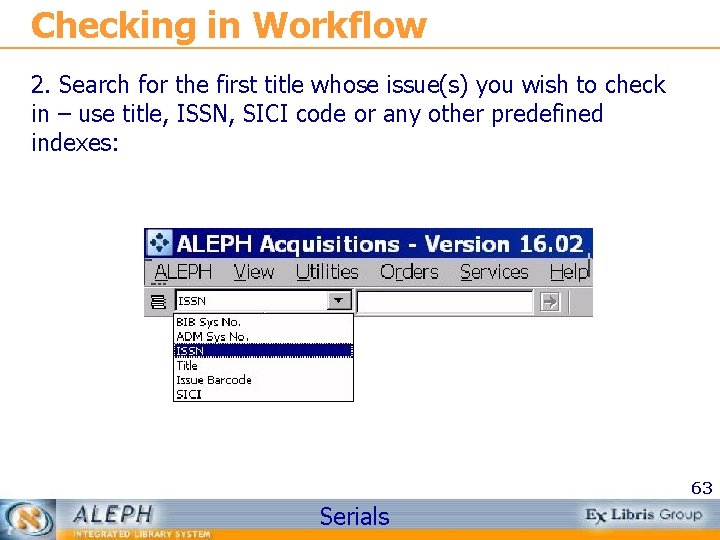 Checking in Workflow

2. Search for the first title whose issue(s) you wish to check in – use title, ISSN, SICI code or any other predefined indexes:

ALEPH Acquisitions - Version 16.02

ALEPH View Utilities Orders Services Help

ISSN

BIB Sys No.
ADM Sys No.
ISSN
Title
Issue Barcode
SICI

63

ALEPH
INTEGRATED LIBRARY SYSTEM

Serials

Ex Libris Group